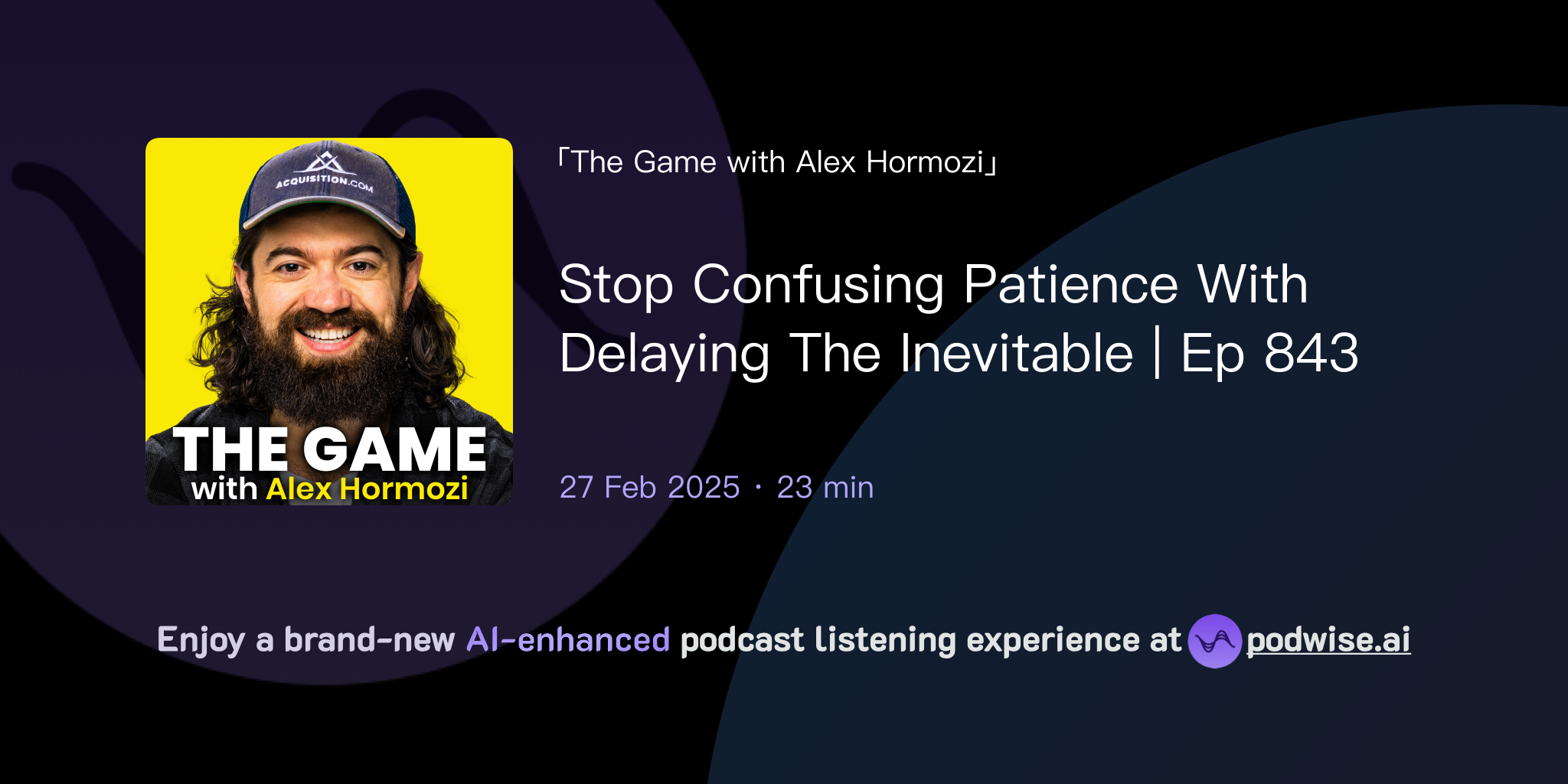 ACQUISITION.COM

THE GAME
with Alex Hormozi

「The Game with Alex Hormozi」

Stop Confusing Patience With Delaying The Inevitable | Ep 843

27 Feb 2025 · 23 min

Enjoy a brand-new AI-enhanced podcast listening experience at podwise.ai